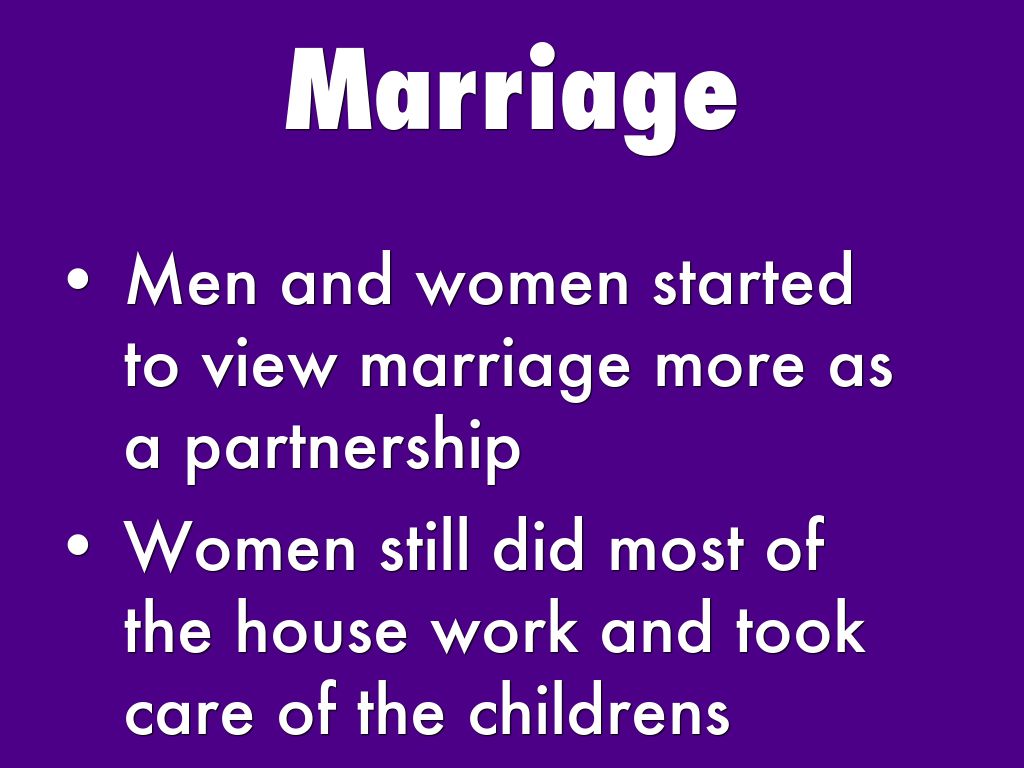 Marriage

• Men and women started to view marriage more as a partnership

• Women still did most of the house work and took care of the childrens